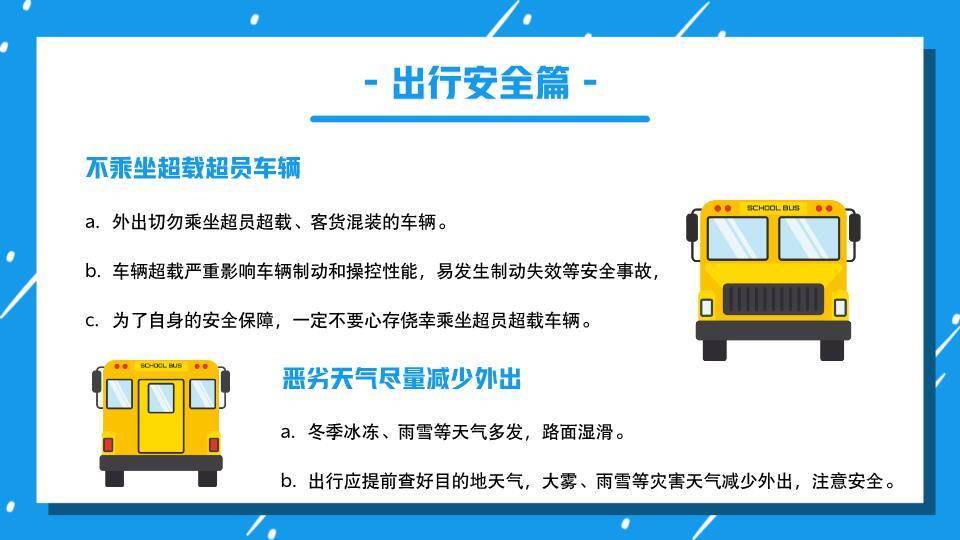 - 出行安全篇 -

不乘坐超载超员车辆

a. 外出切勿乘坐超员超载、客货混装的车辆。

b. 车辆超载严重影响车辆制动和操控性能，易发生制动失效等安全事故，

c. 为了自身的安全保障，一定不要心存侥幸乘坐超员超载车辆。

SCHOOL BUS

SCHOOL BUS

恶劣天气尽量减少外出

a. 冬季冰冻、雨雪等天气多发，路面湿滑。

b. 出行应提前查好目的地天气，大雾、雨雪等灾害天气减少外出，注意安全。